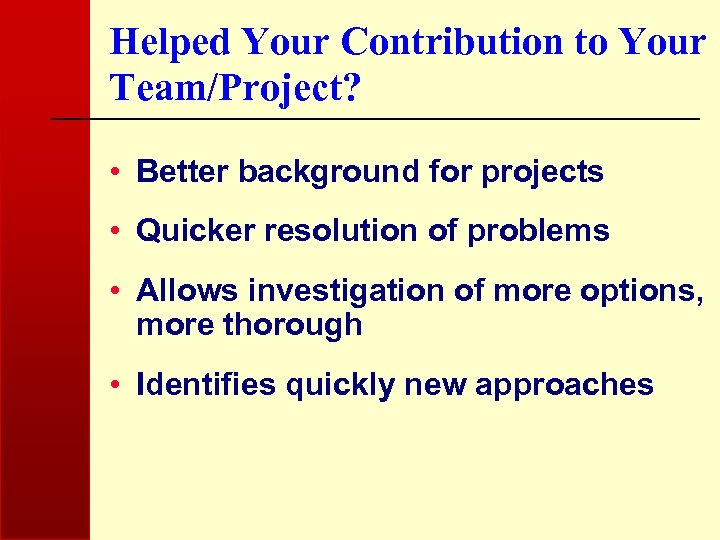 Helped Your Contribution to Your Team/Project?

• Better background for projects

• Quicker resolution of problems

• Allows investigation of more options, more thorough

• Identifies quickly new approaches